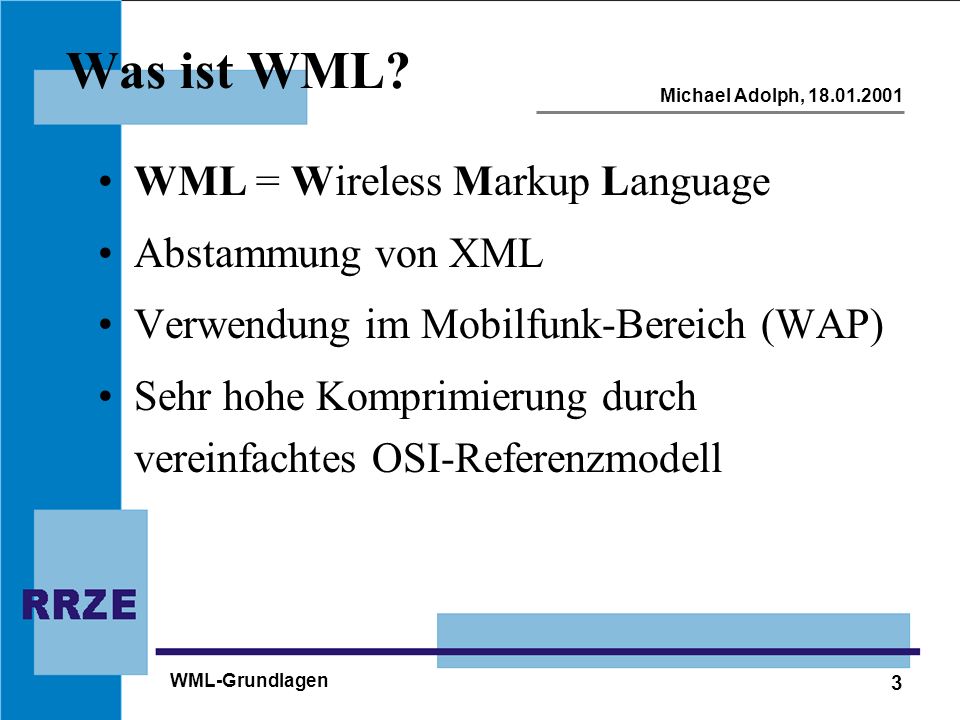 Was ist WML?

Michael Adolph, 18.01.2001

• WML = Wireless Markup Language
• Abstammung von XML
• Verwendung im Mobilfunk-Bereich (WAP)
• Sehr hohe Komprimierung durch vereinfachtes OSI-Referenzmodell

RRZE

WML-Grundlagen

3